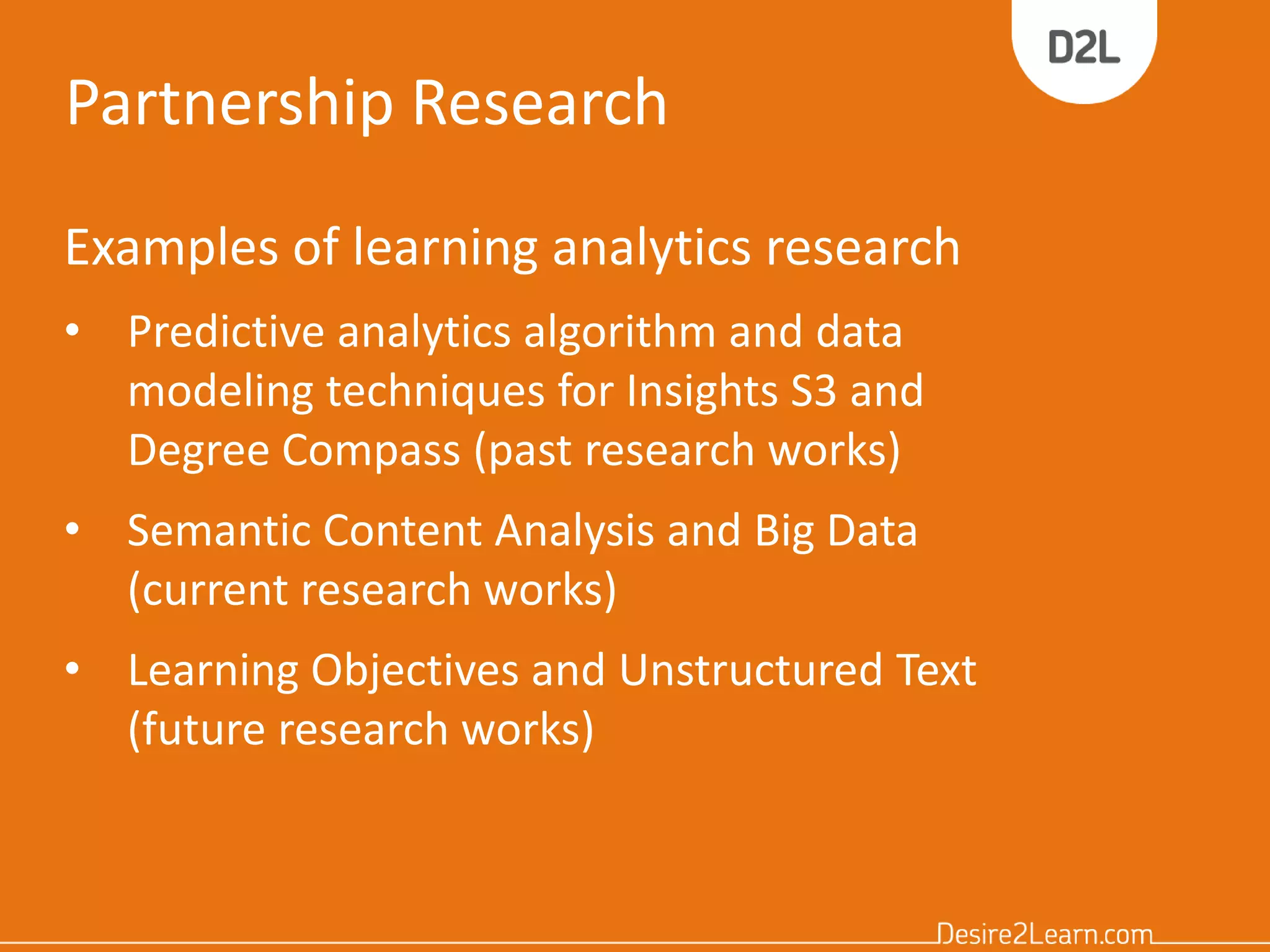 D2L

Partnership Research

Examples of learning analytics research

• Predictive analytics algorithm and data modeling techniques for Insights S3 and Degree Compass (past research works)

• Semantic Content Analysis and Big Data (current research works)

• Learning Objectives and Unstructured Text (future research works)

Desire2Learn.com